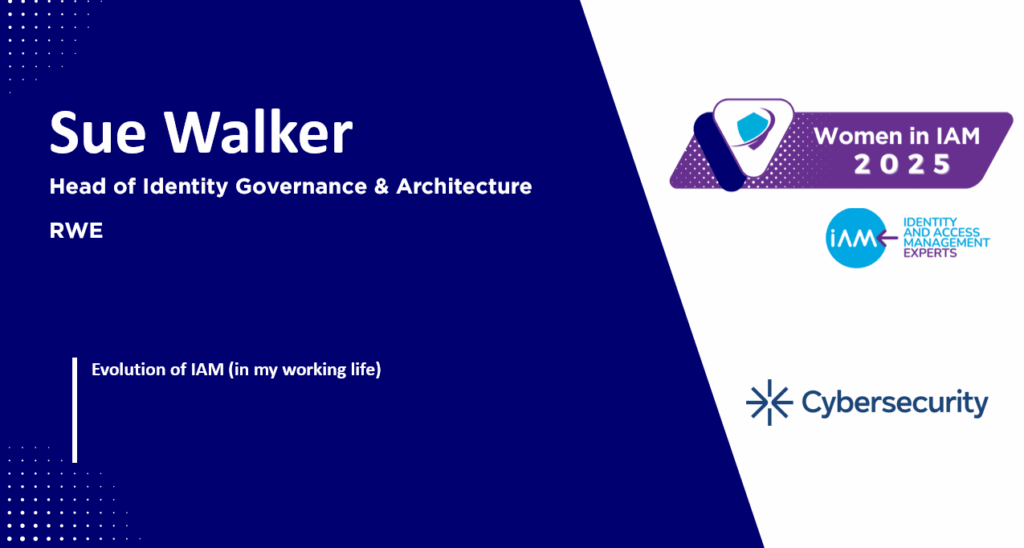 Sue Walker

Head of Identity Governance & Architecture

RWE

Evolution of IAM (in my working life)

Women in IAM
2025

iAM IDENTITY AND ACCESS MANAGEMENT EXPERTS

Cybersecurity